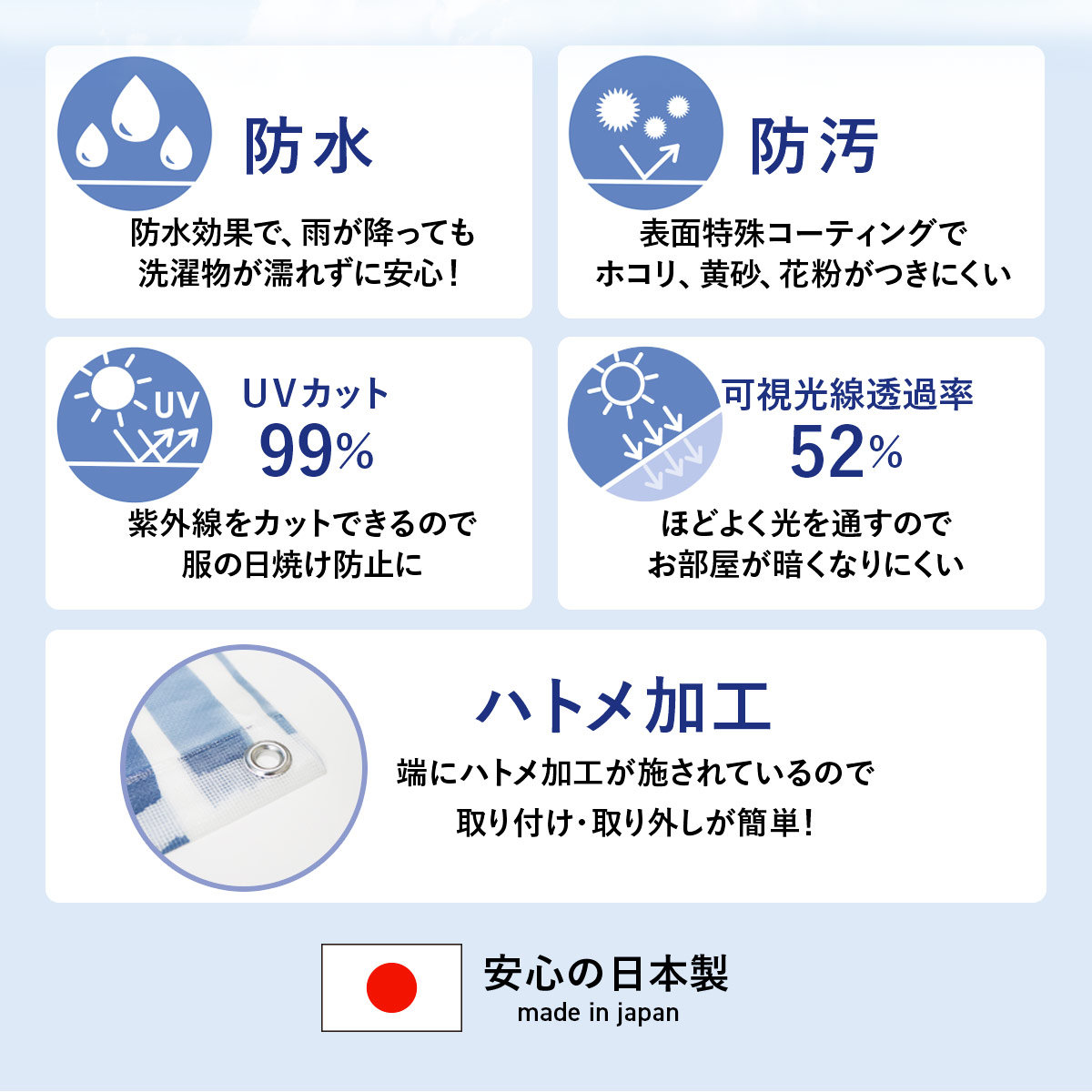 防水

防水効果で、雨が降っても洗濯物が濡れずに安心！

防汚

表面特殊コーティングでホコリ、黄砂、花粉がつきにくい

UV

UVカット
99%

紫外線をカットできるので服の日焼け防止に

可視光線透過率
52%

ほどよく光を通すのでお部屋が暗くなりにくい

ハトメ加工

端にハトメ加工が施されているので取り付け・取り外しが簡単！

安心の日本製
made in japan